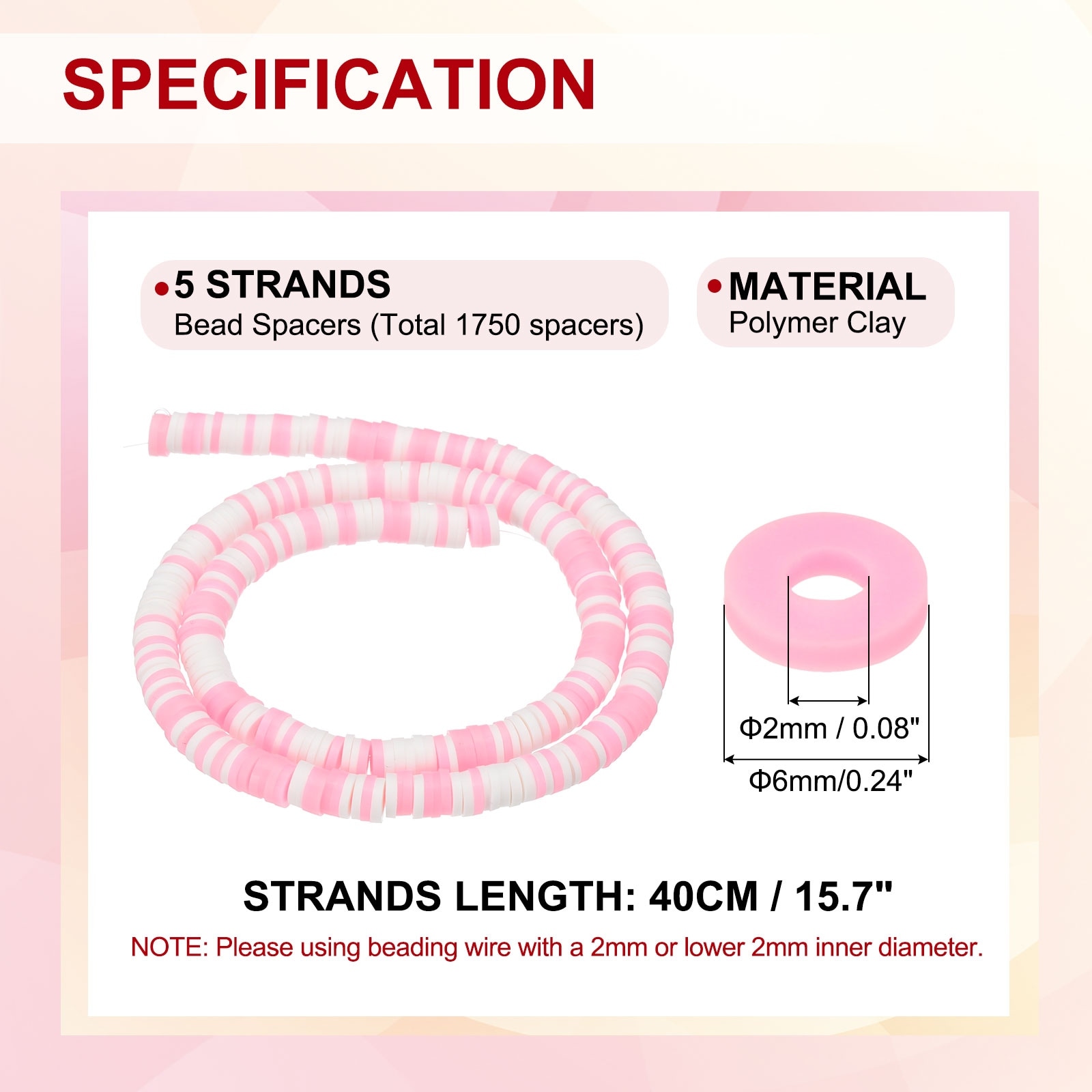 SPECIFICATION

5 STRANDS
Bead Spacers (Total 1750 spacers)

MATERIAL
Polymer Clay

Φ2mm / 0.08"

Φ6mm/0.24"

STRANDS LENGTH: 40CM / 15.7"

NOTE: Please using beading wire with a 2mm or lower 2mm inner diameter.